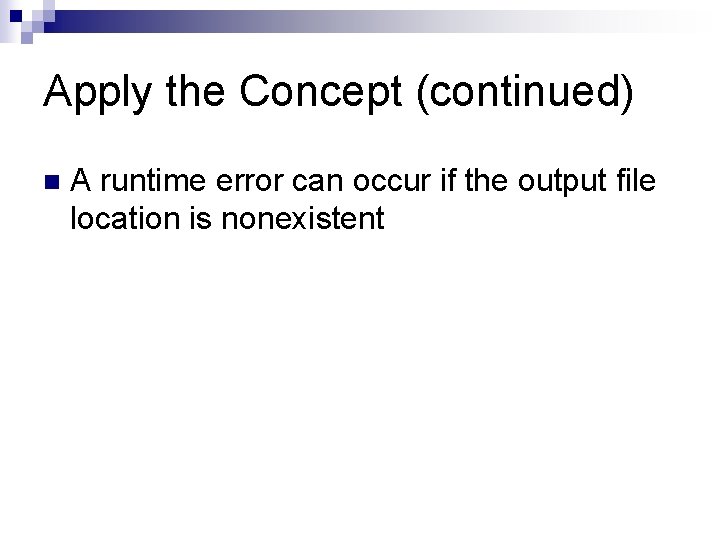 Apply the Concept (continued)

A runtime error can occur if the output file location is nonexistent